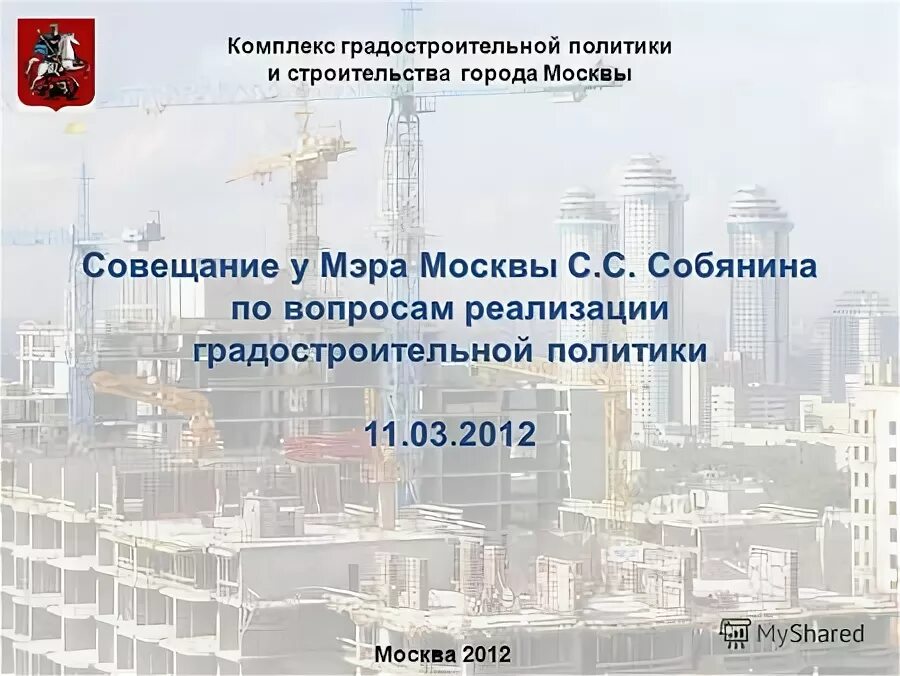 Комплекс градостроительной политики и строительства города Москвы

Совещание у Мэра Москвы С.С. Собянина по вопросам реализации градостроительной политики

11.03.2012

MyShared

Москва 2012